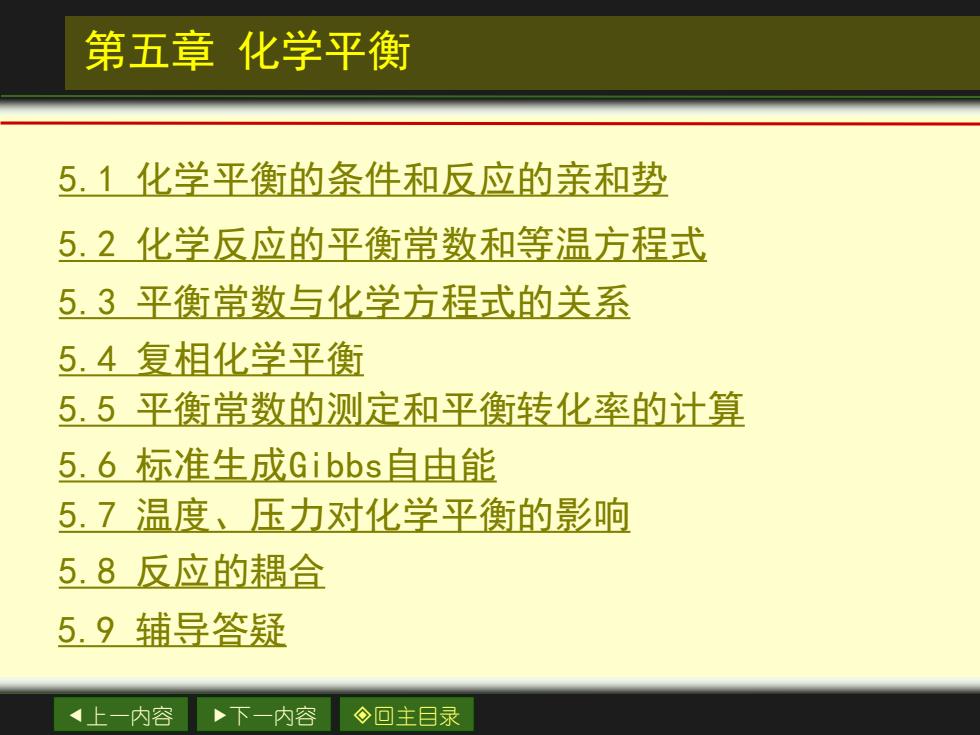 第五章 化学平衡

5.1 化学平衡的条件和反应的亲和势

5.2 化学反应的平衡常数和等温方程式

5.3 平衡常数与化学方程式的关系

5.4 复相化学平衡

5.5 平衡常数的测定和平衡转化率的计算

5.6 标准生成Gibbs自由能

5.7 温度、压力对化学平衡的影响

5.8 反应的耦合

5.9 辅导答疑

◀上一内容 ▶下一内容 ◈回主目录